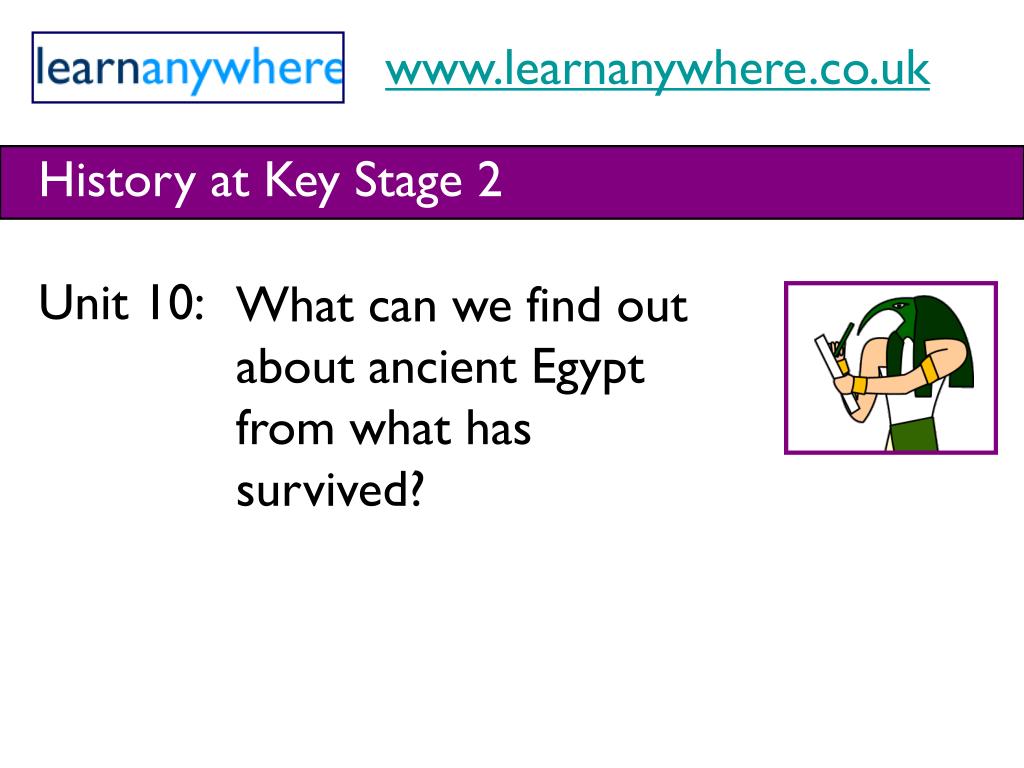 learnanywhere

www.learnanywhere.co.uk

History at Key Stage 2

Unit 10: What can we find out about ancient Egypt from what has survived?